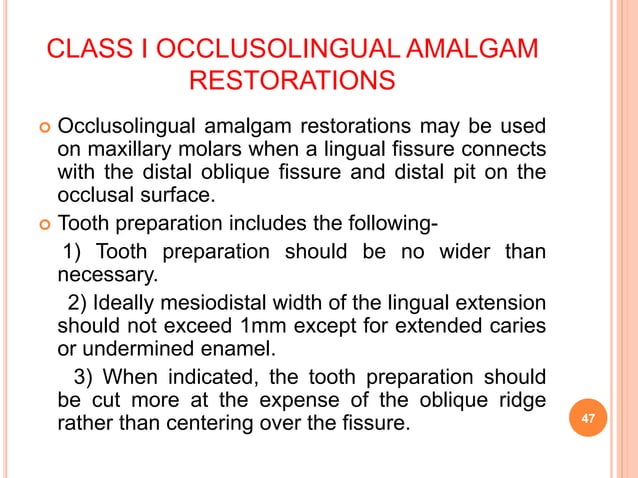 CLASS I OCCLUSOLINGUAL AMALGAM RESTORATIONS

Occlusolingual amalgam restorations may be used on maxillary molars when a lingual fissure connects with the distal oblique fissure and distal pit on the occlusal surface.

Tooth preparation includes the following-

1) Tooth preparation should be no wider than necessary.

2) Ideally mesiodistal width of the lingual extension should not exceed 1mm except for extended caries or undermined enamel.

3) When indicated, the tooth preparation should be cut more at the expense of the oblique ridge rather than centering over the fissure.

47